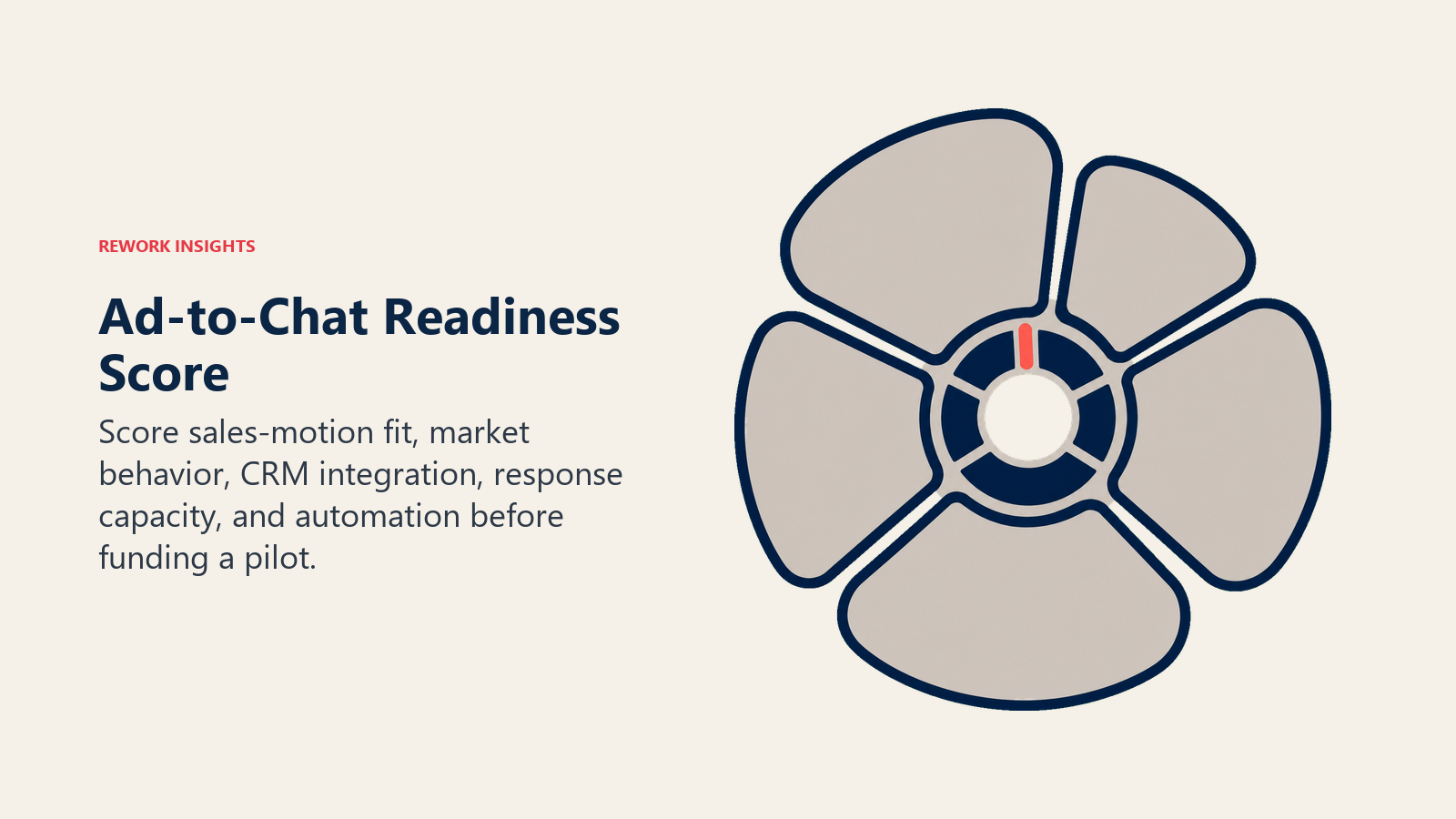 REWORK INSIGHTS

Ad-to-Chat Readiness Score

Score sales-motion fit, market behavior, CRM integration, response capacity, and automation before funding a pilot.